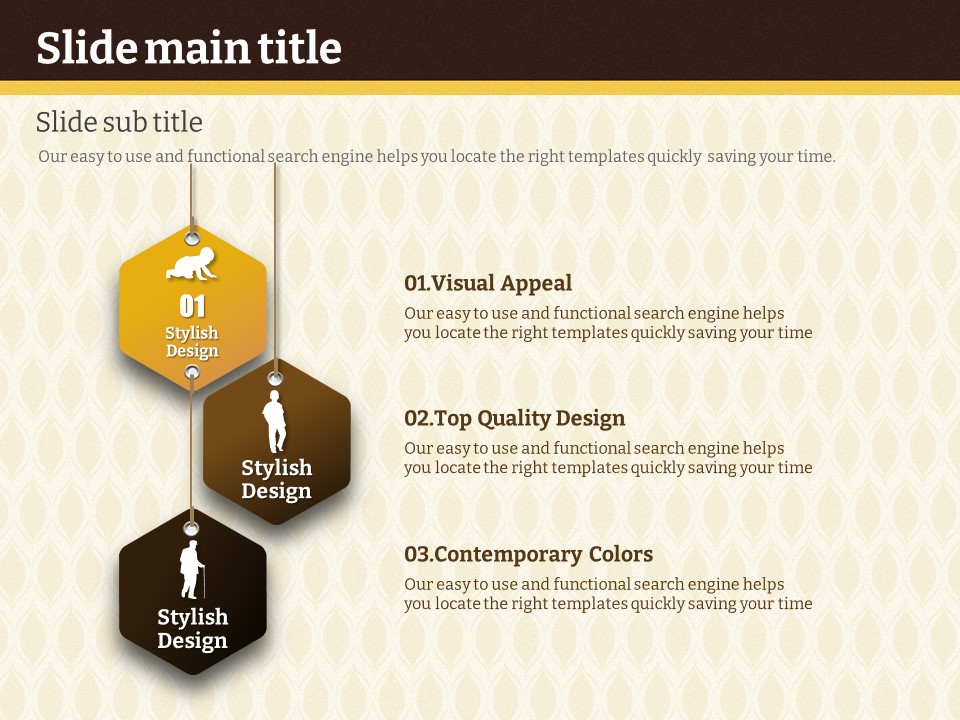 Slide main title

Slide sub title

Our easy to use and functional search engine helps you locate the right templates quickly saving your time.

01
Stylish Design

Stylish Design

Stylish Design

01.Visual Appeal

Our easy to use and functional search engine helps you locate the right templates quickly saving your time

02.Top Quality Design

Our easy to use and functional search engine helps you locate the right templates quickly saving your time

03.Contemporary Colors

Our easy to use and functional search engine helps you locate the right templates quickly saving your time